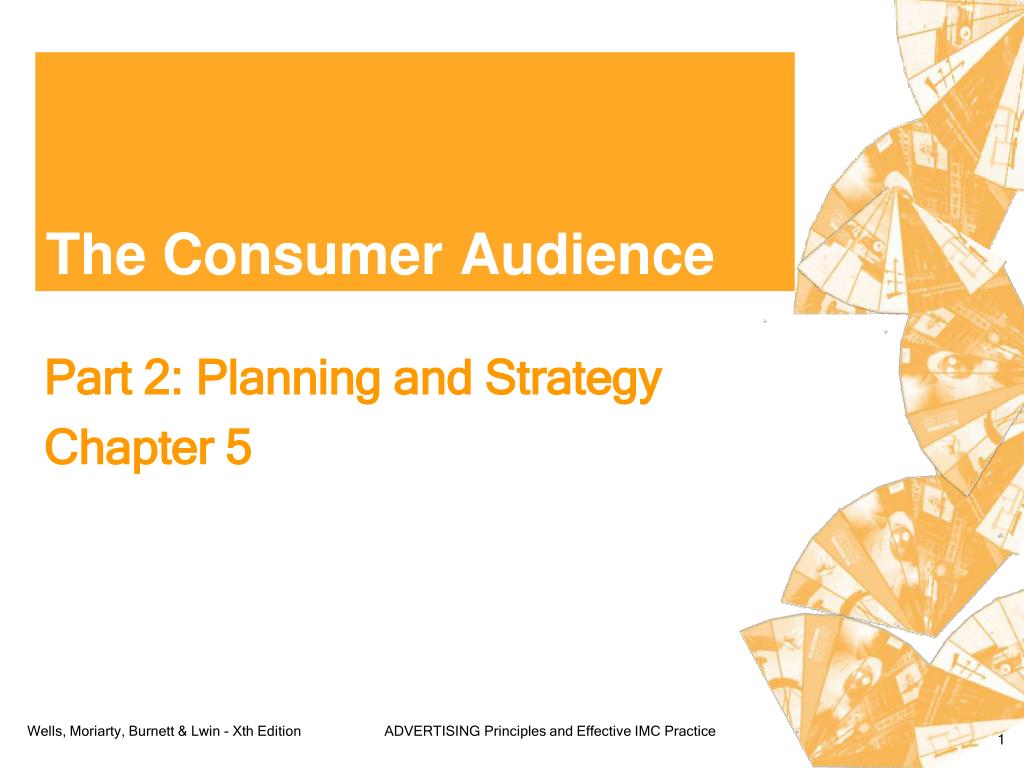 The Consumer Audience

Part 2: Planning and Strategy

Chapter 5

Wells, Moriarty, Burnett & Lwin - Xth Edition

ADVERTISING Principles and Effective IMC Practice

1